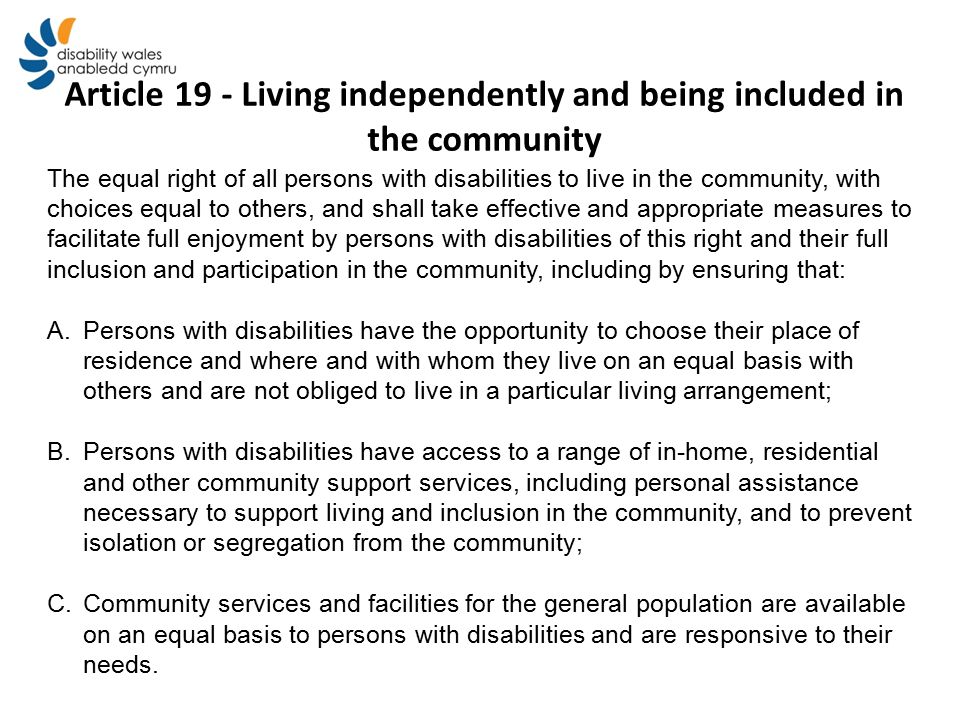 disability wales
anabledd cymru

Article 19 - Living independently and being included in the community

The equal right of all persons with disabilities to live in the community, with choices equal to others, and shall take effective and appropriate measures to facilitate full enjoyment by persons with disabilities of this right and their full inclusion and participation in the community, including by ensuring that:

A. Persons with disabilities have the opportunity to choose their place of residence and where and with whom they live on an equal basis with others and are not obliged to live in a particular living arrangement;

B. Persons with disabilities have access to a range of in-home, residential and other community support services, including personal assistance necessary to support living and inclusion in the community, and to prevent isolation or segregation from the community;

C. Community services and facilities for the general population are available on an equal basis to persons with disabilities and are responsive to their needs.